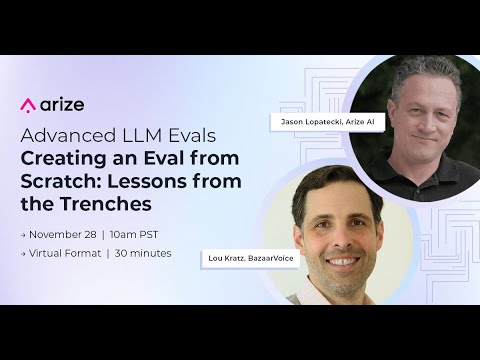 arize

Advanced LLM Evals
Creating an Eval from Scratch: Lessons from the Trenches

→ November 28 | 10am PST
→ Virtual Format | 30 minutes

Jason Lopatecki, Arize AI

Lou Kratz, BazaarVoice